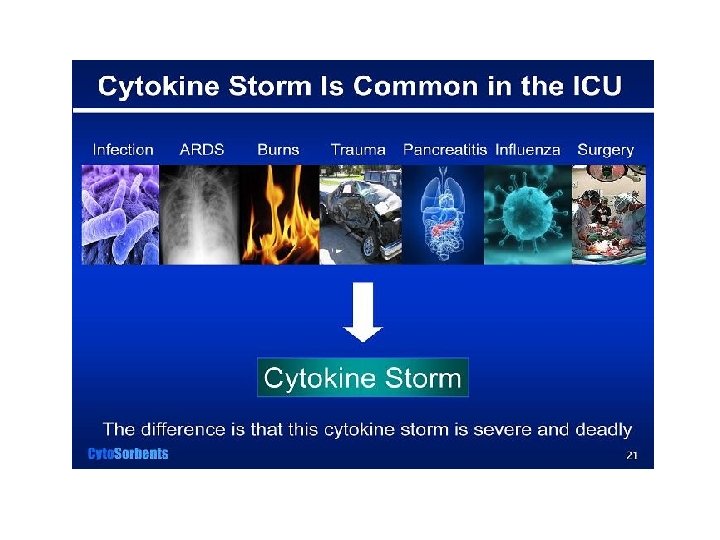 Cytokine Storm Is Common in the ICU

Infection ARDS Burns Trauma Pancreatitis Influenza Surgery

Cytokine Storm

The difference is that this cytokine storm is severe and deadly

CytoSorbents

21